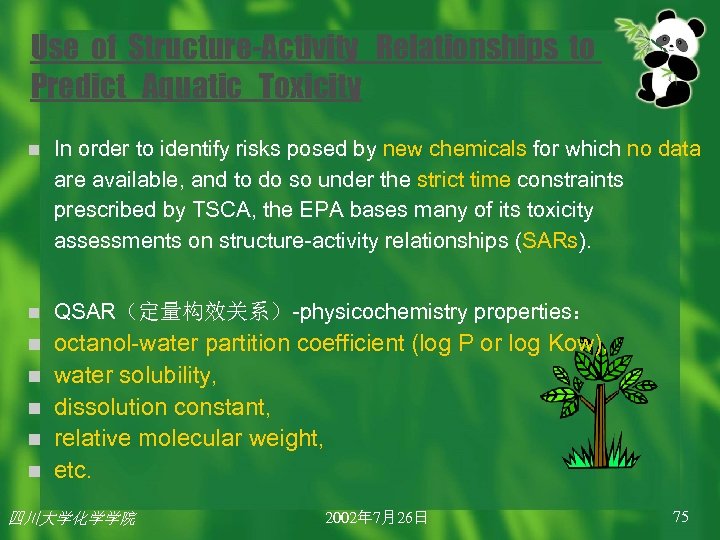 Use of Structure-Activity Relationships to Predict Aquatic Toxicity

In order to identify risks posed by new chemicals for which no data are available, and to do so under the strict time constraints prescribed by TSCA, the EPA bases many of its toxicity assessments on structure-activity relationships (SARs).

QSAR（定量构效关系）-physicochemistry properties：
octanol-water partition coefficient (log P or log Kow),
water solubility,
dissolution constant,
relative molecular weight,
etc.

四川大学化学学院
2002年7月26日
75